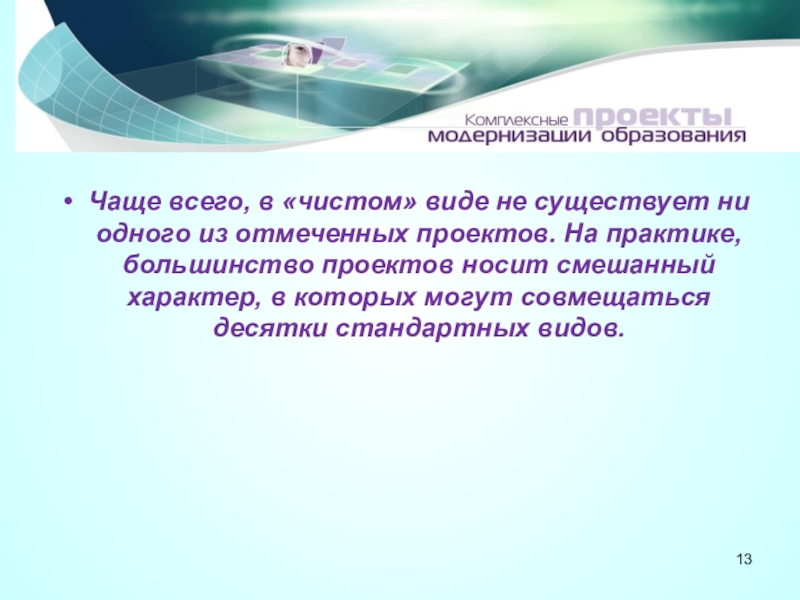 Комплексные проекты модернизации образования

• Чаще всего, в «чистом» виде не существует ни одного из отмеченных проектов. На практике, большинство проектов носит смешанный характер, в которых могут совмещаться десятки стандартных видов.

13